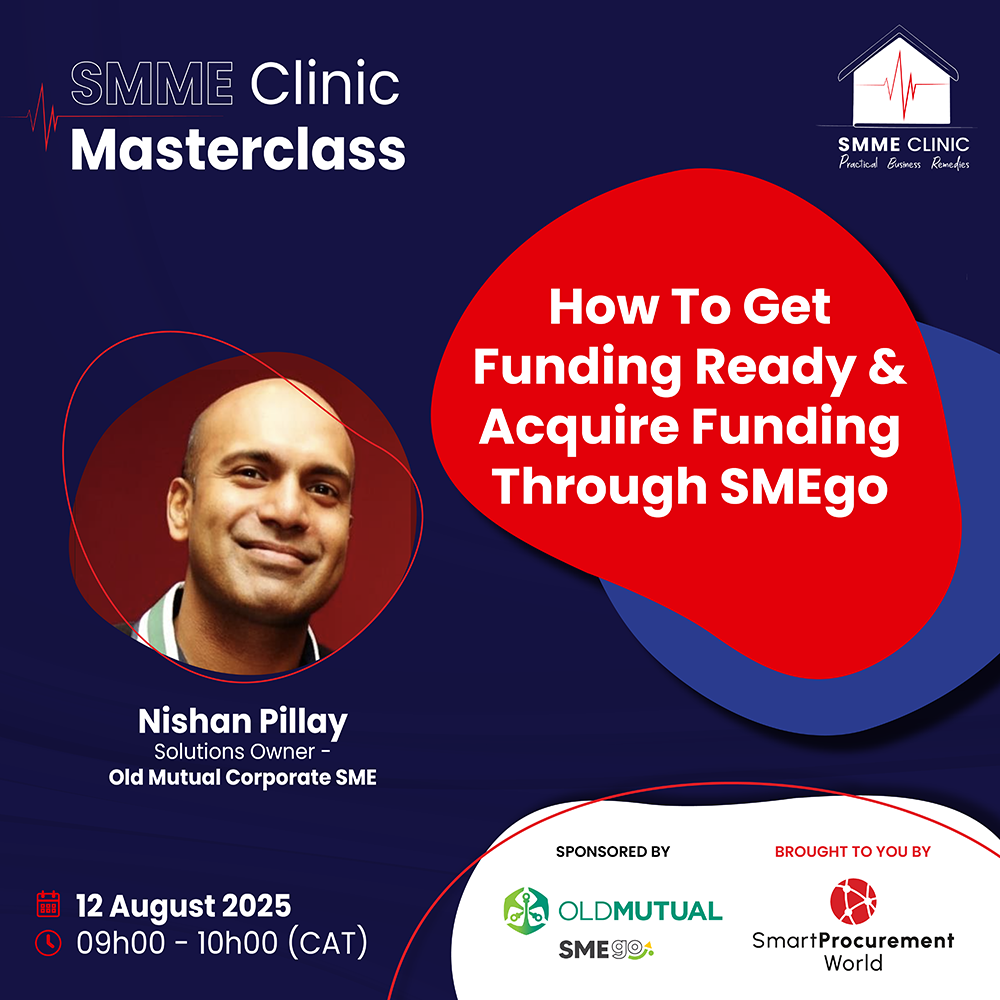 SMME Clinic
Masterclass

SMME CLINIC
Practical Business Remedies

How To Get Funding Ready & Acquire Funding Through SMEgo

Nishan Pillay
Solutions Owner -
Old Mutual Corporate SME

12 August 2025
09h00 - 10h00 (CAT)

SPONSORED BY
OLDMUTUAL
SMEgo

BROUGHT TO YOU BY
SmartProcurement World